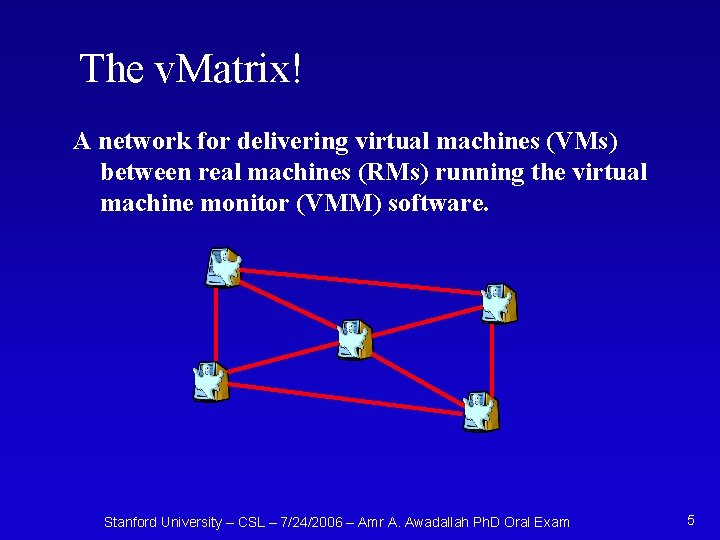 The vMatrix!

A network for delivering virtual machines (VMs) between real machines (RMs) running the virtual machine monitor (VMM) software.

Stanford University – CSL – 7/24/2006 – Amr A. Awadallah PhD Oral Exam

5